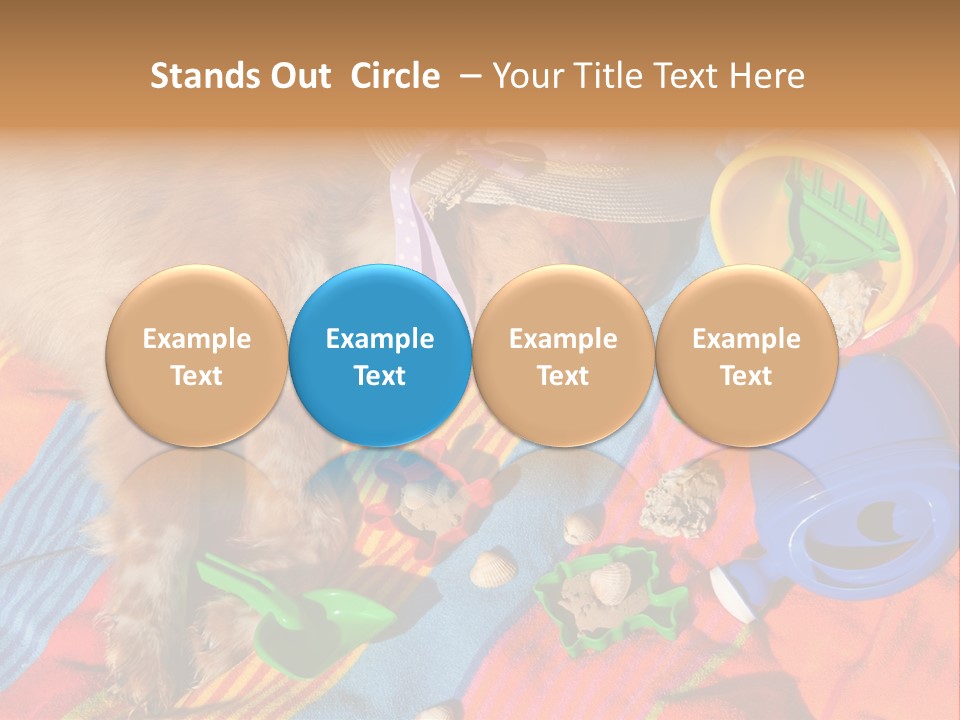 Stands Out Circle – Your Title Text Here

Example Text

Example Text

Example Text

Example Text